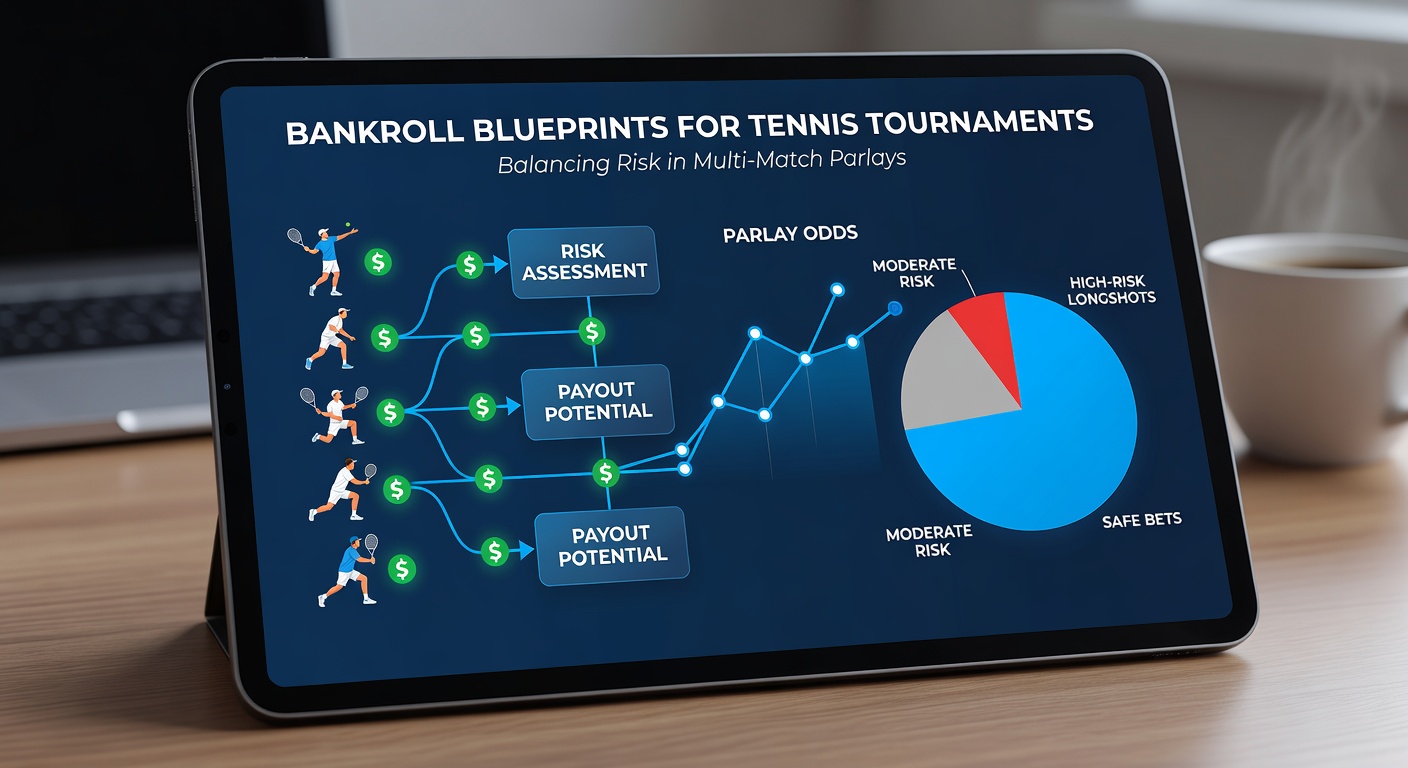 BANKROLL BLUEPRINTS FOR TENNIS TOURNAMENTS

Balancing Risk in Multi-Match Parlays

$

$

$

$

$

$

$

$

$

$

$

$

$

RISK ASSESSMENT

PAYOUT POTENTIAL

PAYOUT POTENTIAL

PARLAY ODDS

MODERATE RISK

HIGH-RISK LONGSHOTS

MODERATE RISK

SAFE BETS